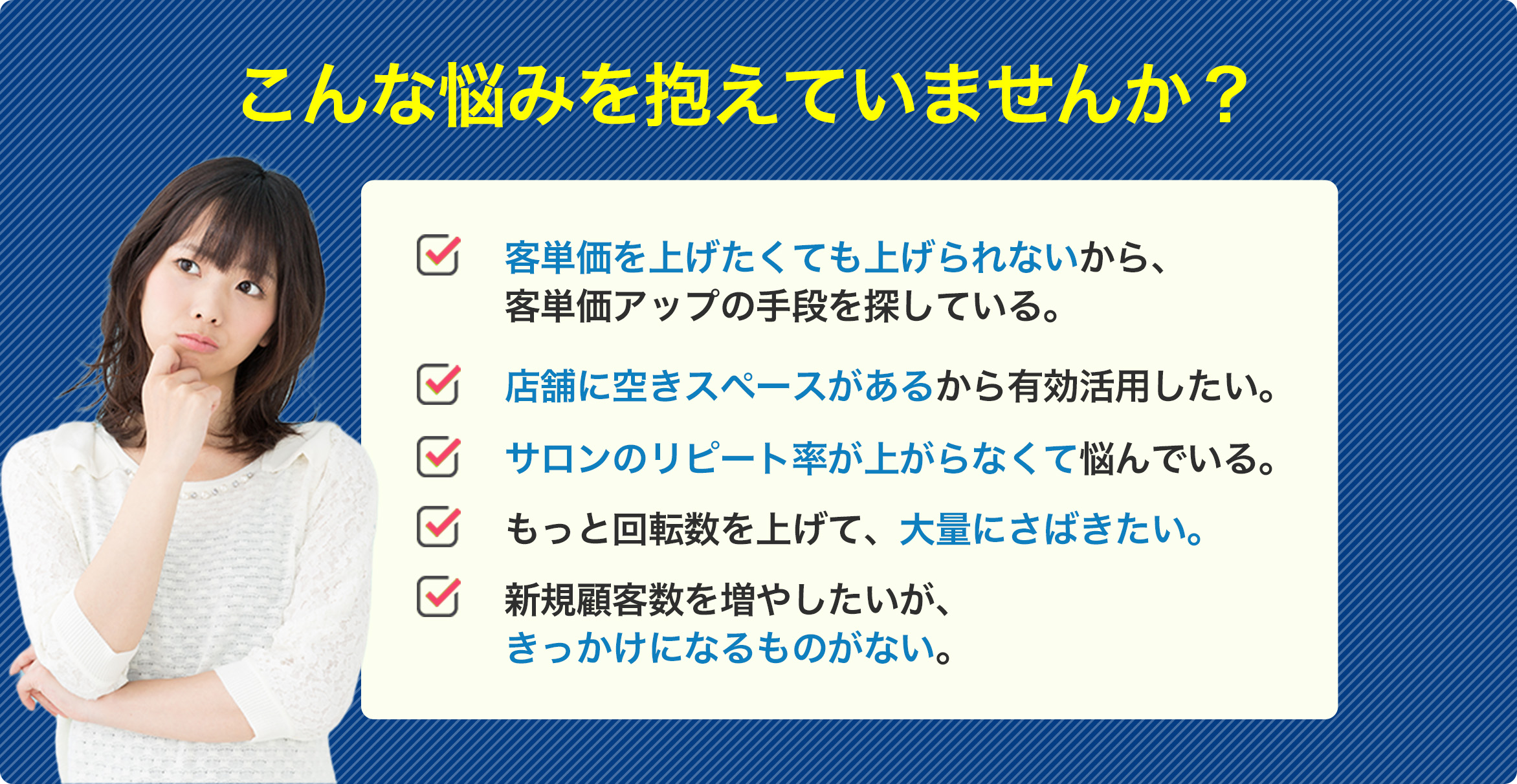 こんな悩みを抱えていませんか？

客単価を上げたくても上げられないから、客単価アップの手段を探している。

店舗に空きスペースがあるから有効活用したい。

サロンのリピート率が上がらなくて悩んでいる。

もっと回転数を上げて、大量にさばきたい。

新規顧客数を増やしたいが、きっかけになるものがない。